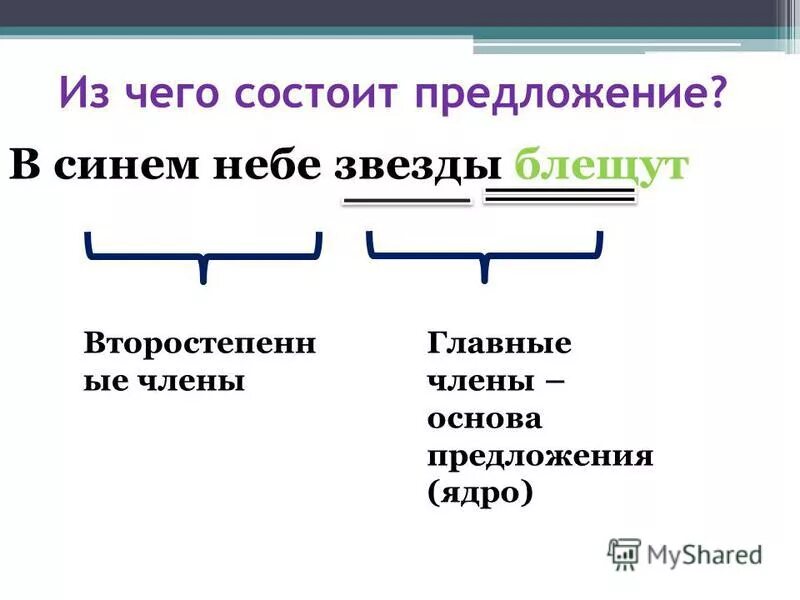 Из чего состоит предложение?

В синем небе звезды блещут

Второстепенные члены

Главные члены – основа предложения (ядро)

MyShared